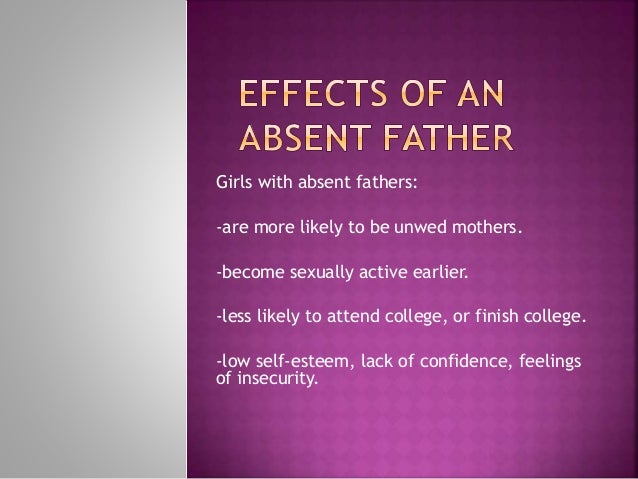 EFFECTS OF AN ABSENT FATHER

Girls with absent fathers:

-are more likely to be unwed mothers.

-become sexually active earlier.

-less likely to attend college, or finish college.

-low self-esteem, lack of confidence, feelings of insecurity.